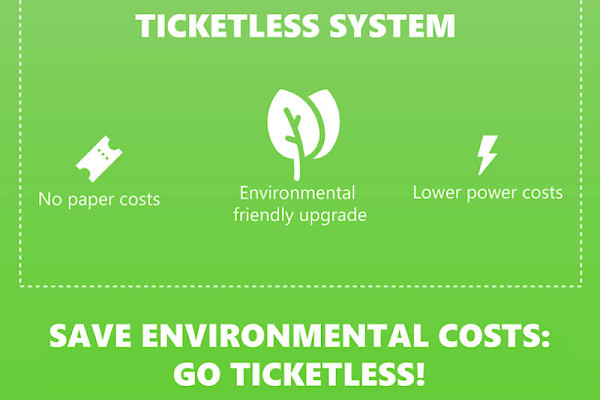 TICKETLESS SYSTEM

No paper costs

Environmental friendly upgrade

Lower power costs

SAVE ENVIRONMENTAL COSTS: GO TICKETLESS!